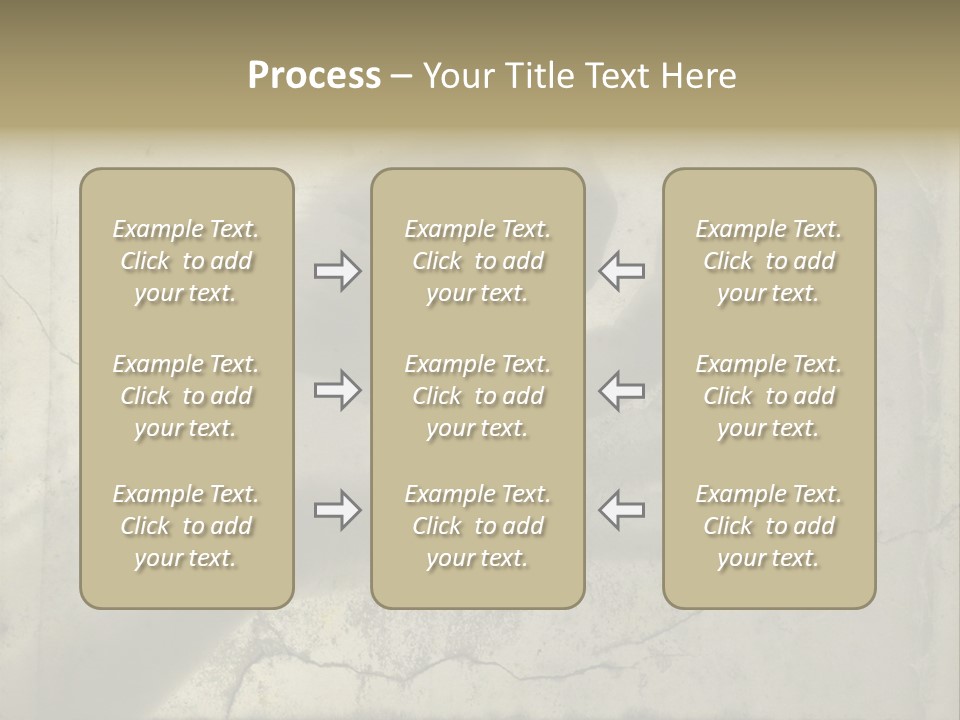 Process – Your Title Text Here

Example Text. Click to add your text.

Example Text. Click to add your text.

Example Text. Click to add your text.

Example Text. Click to add your text.

Example Text. Click to add your text.

Example Text. Click to add your text.

Example Text. Click to add your text.

Example Text. Click to add your text.

Example Text. Click to add your text.